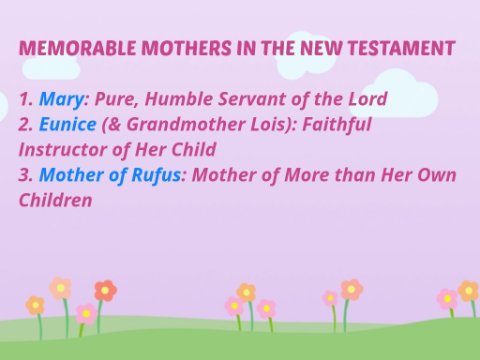 MEMORABLE MOTHERS IN THE NEW TESTAMENT

1. Mary: Pure, Humble Servant of the Lord
2. Eunice (& Grandmother Lois): Faithful Instructor of Her Child
3. Mother of Rufus: Mother of More than Her Own Children